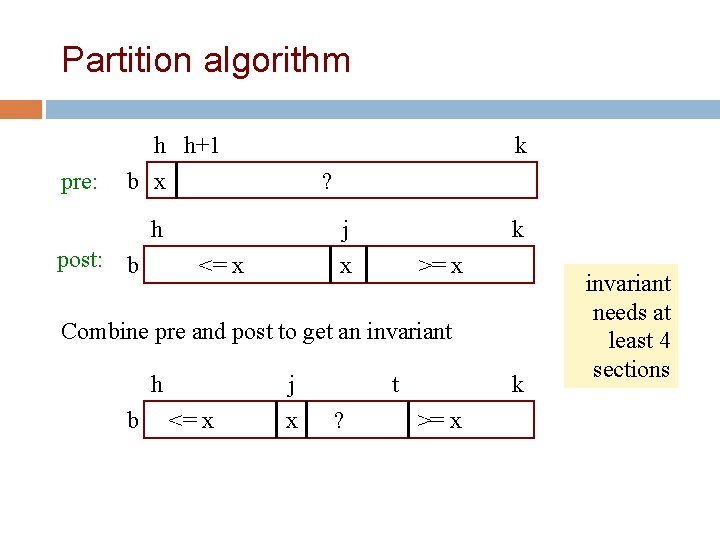 Partition algorithm

h h+1 k

pre: b x ?

h j k

post: b <= x x >= x

invariant needs at least 4 sections

Combine pre and post to get an invariant

h j t k

b <= x x ? >= x